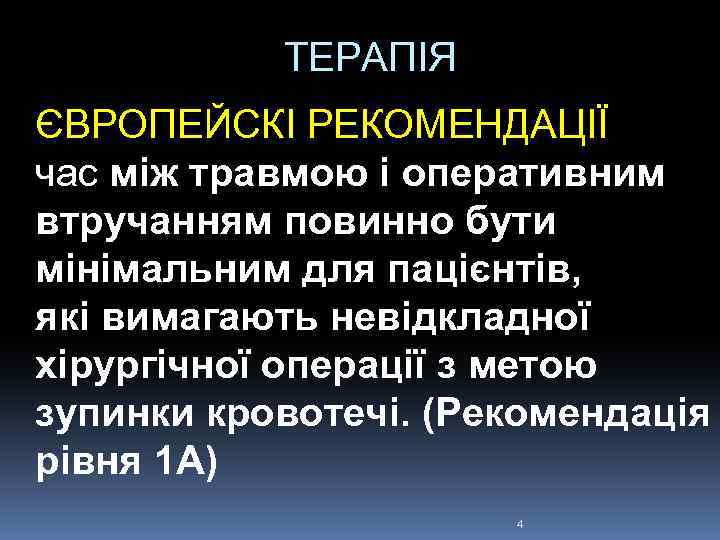 ТЕРАПІЯ

ЄВРОПЕЙСКІ РЕКОМЕНДАЦІЇ

час між травмою і оперативним втручанням повинно бути мінімальним для пацієнтів, які вимагають невідкладної хірургічної операції з метою зупинки кровотечі. (Рекомендація рівня 1А)

4